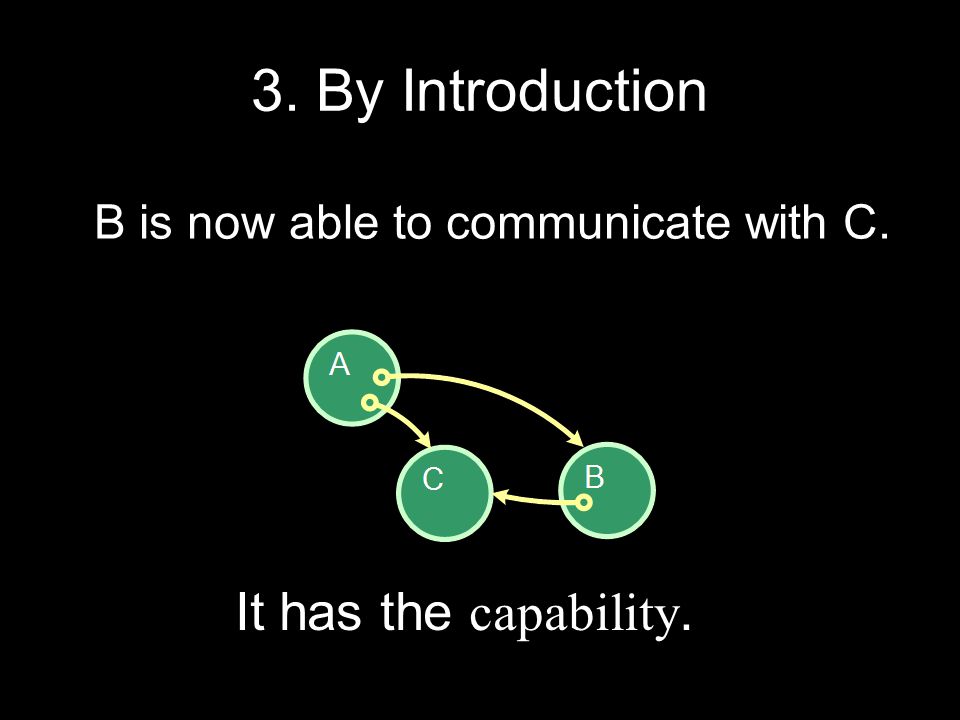 3. By Introduction

B is now able to communicate with C.

A

C

B

It has the capability.